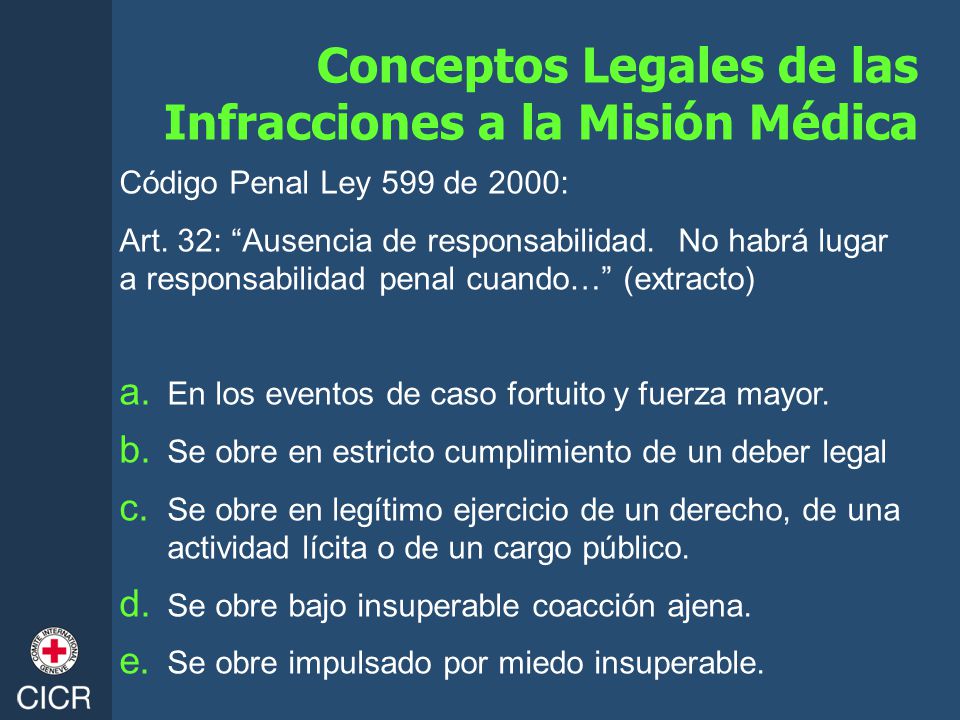 Conceptos Legales de las Infracciones a la Misión Médica

Código Penal Ley 599 de 2000:

Art. 32: “Ausencia de responsabilidad. No habrá lugar a responsabilidad penal cuando…” (extracto)

a. En los eventos de caso fortuito y fuerza mayor.

b. Se obre en estricto cumplimiento de un deber legal

c. Se obre en legítimo ejercicio de un derecho, de una actividad lícita o de un cargo público.

d. Se obre bajo insuperable coacción ajena.

e. Se obre impulsado por miedo insuperable.

COMITE INTERNATIONAL GENEVE

CICR